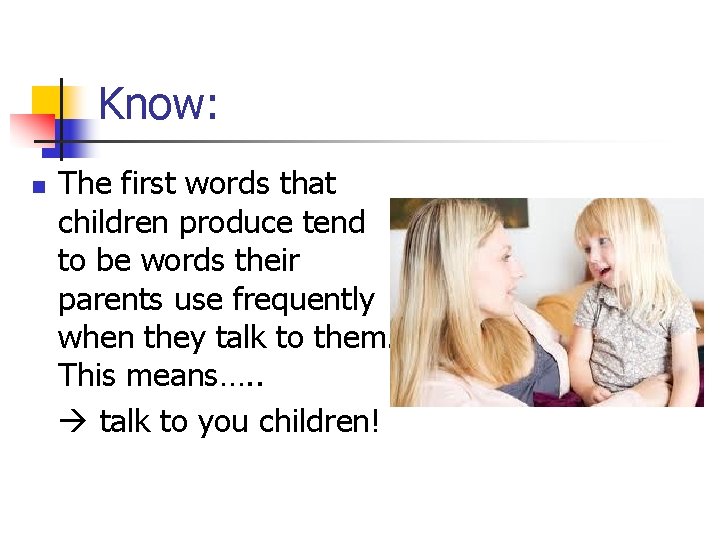 Know:

The first words that children produce tend to be words their parents use frequently when they talk to them. This means…..

→ talk to you children!